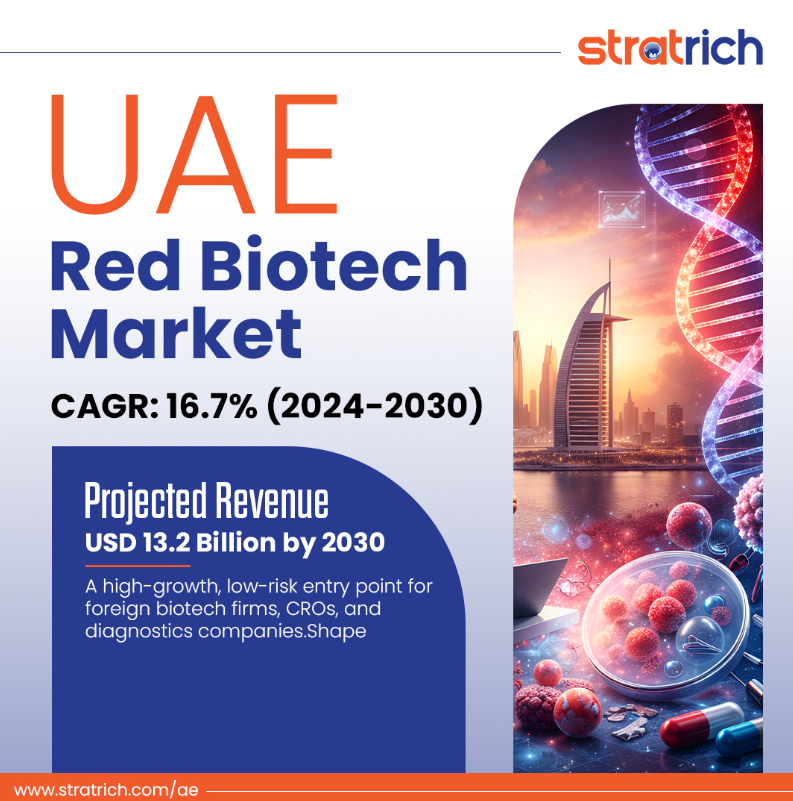 stratrich

UAE

Red Biotech Market

CAGR: 16.7% (2024-2030)

Projected Revenue

USD 13.2 Billion by 2030

A high-growth, low-risk entry point for foreign biotech firms, CROs, and diagnostics companies.Shape

www.stratrich.com/ae